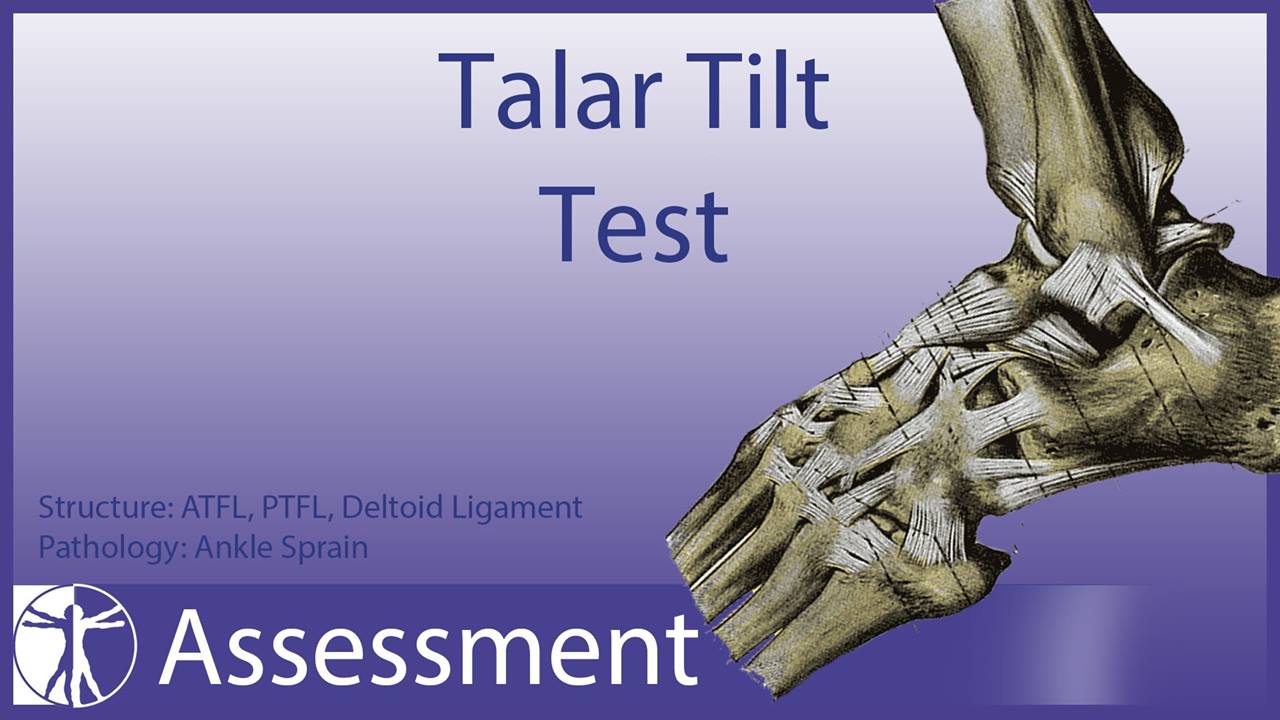 Talar Tilt Test

Structure: ATFL, PTFL, Deltoid Ligament
Pathology: Ankle Sprain

Assessment